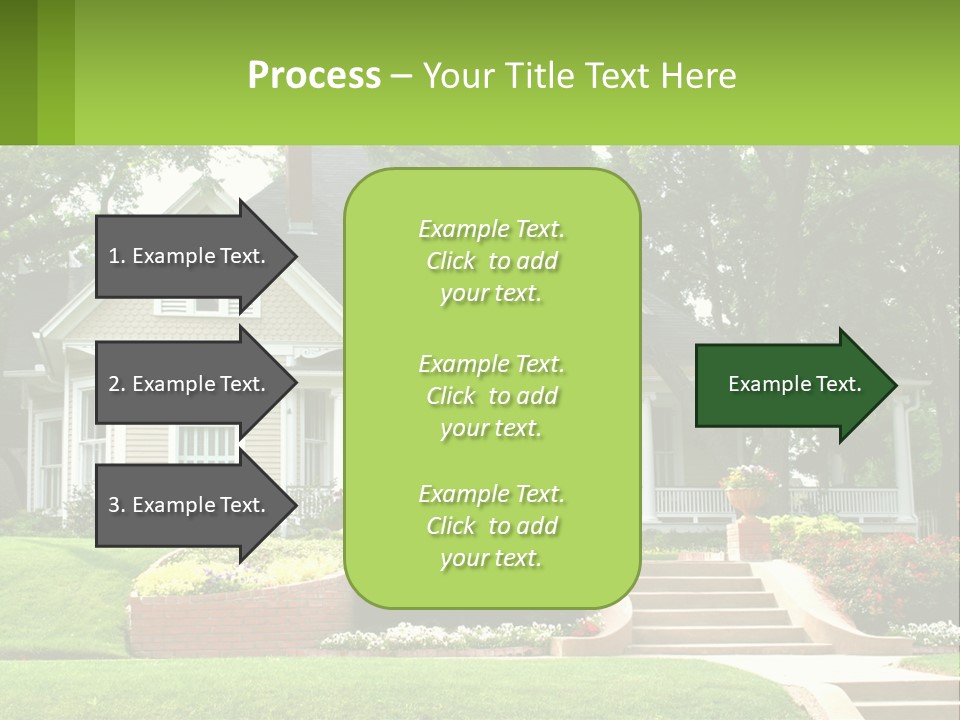 Process – Your Title Text Here

1. Example Text.

2. Example Text.

3. Example Text.

Example Text. Click to add your text.

Example Text. Click to add your text.

Example Text. Click to add your text.

Example Text.